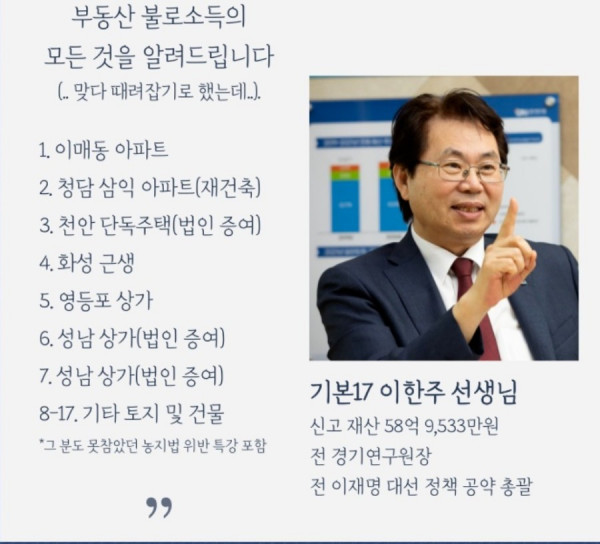 부동산 불로소득의
모든 것을 알려드립니다
(.. 맞다 때려잡기로 했는데..).

1. 이매동 아파트
2. 청담 삼익 아파트(재건축)
3. 천안 단독주택(법인 증여)
4. 화성 근생
5. 영등포 상가
6. 성남 상가(법인 증여)
7. 성남 상가(법인 증여)
8-17. 기타 토지 및 건물
*그 분도 못참았던 농지법 위반 특강 포함

”

기본17 이한주 선생님
신고 재산 58억 9,533만원
전 경기연구원장
전 이재명 대선 정책 공약 총괄